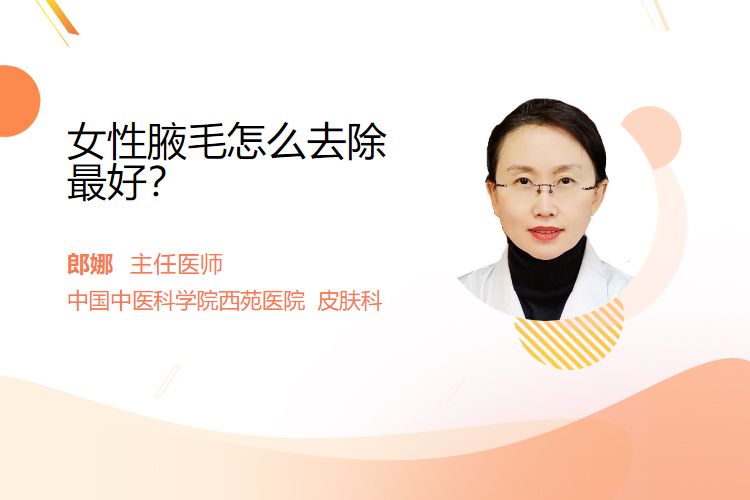 女性腋毛怎么去除最好?

郎娜 主任医师

中国中医科学院西苑医院 皮肤科